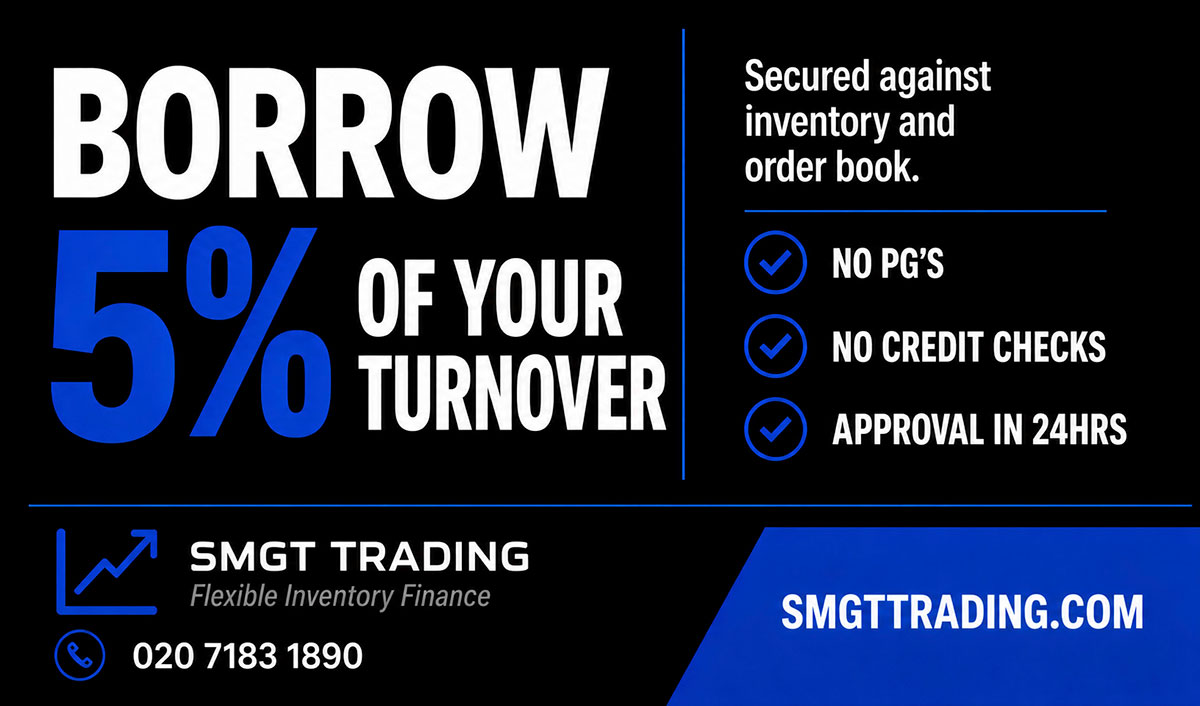 BORROW
5% OF YOUR TURNOVER

Secured against inventory and order book.

NO PG'S
NO CREDIT CHECKS
APPROVAL IN 24HRS

SMGT TRADING
Flexible Inventory Finance

020 7183 1890

SMGTTRADING.COM